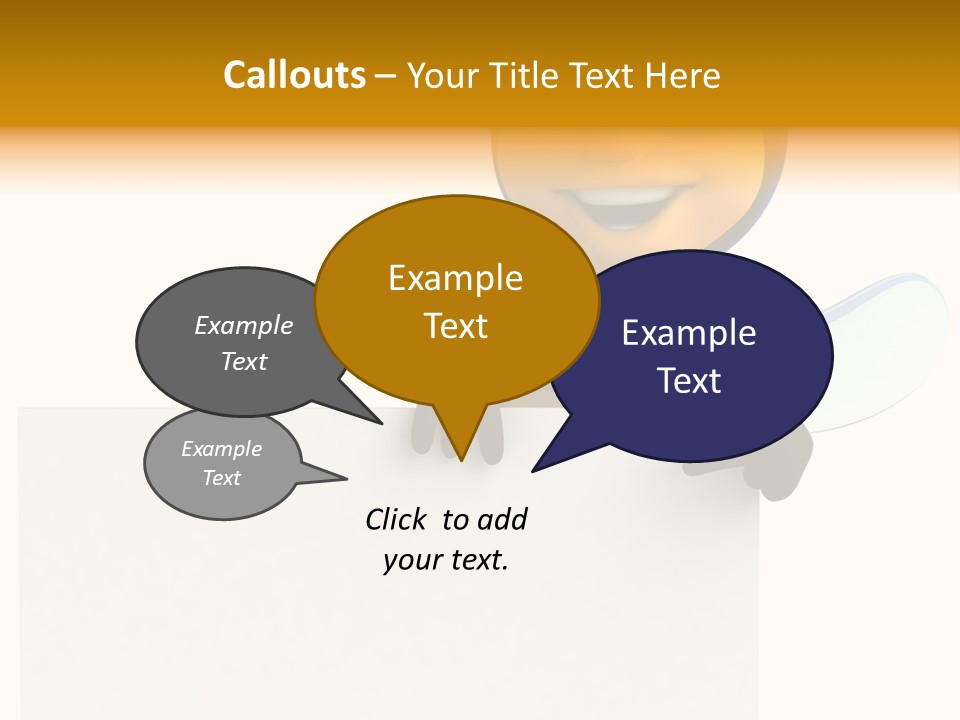 Callouts – Your Title Text Here

Example Text

Example Text

Example Text

Example Text

Click  to add your text.